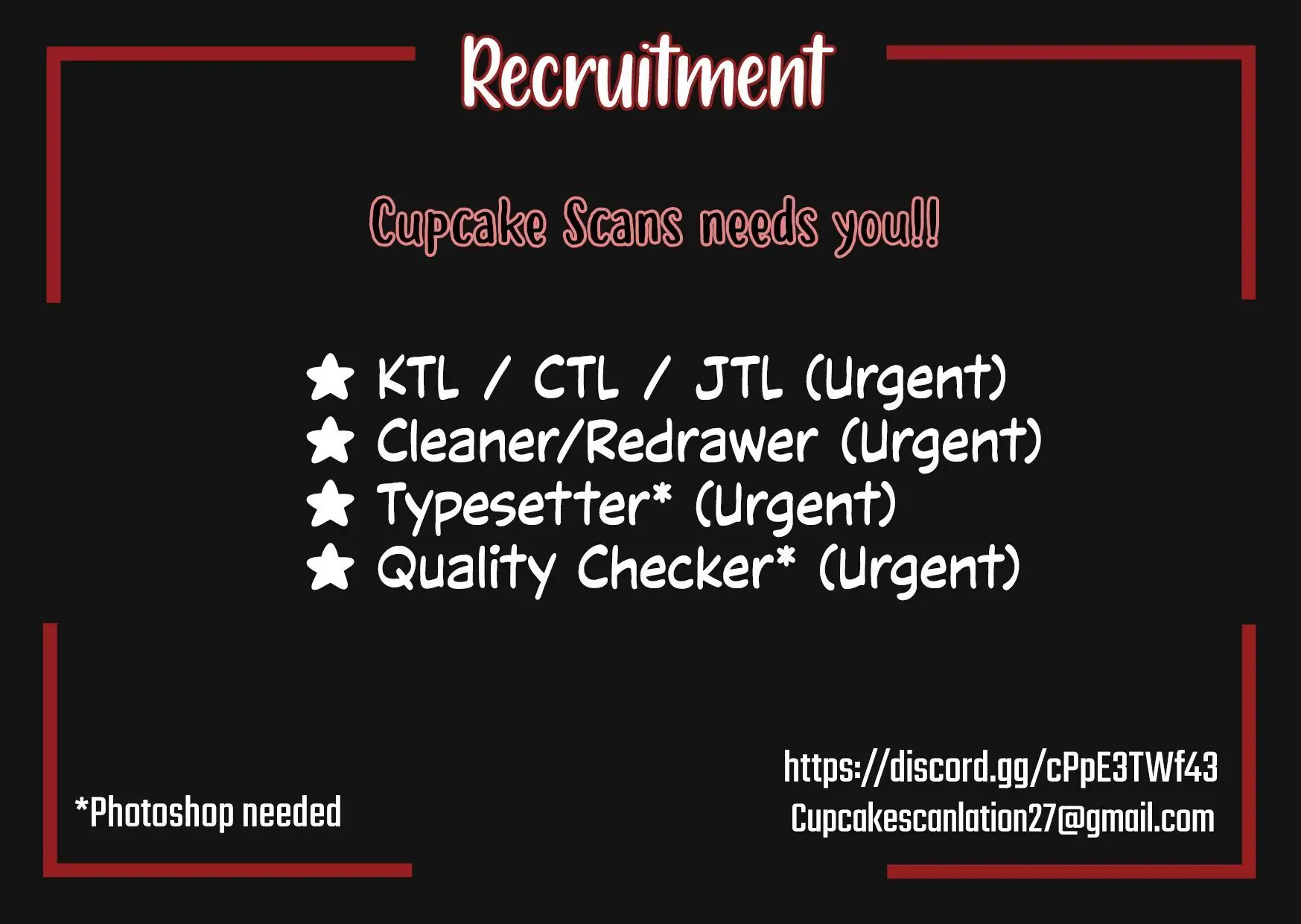 Recruitment

Cupcake Scans needs you!!

★ KTL / CTL / JTL (Urgent)
★ Cleaner/Redrawer (Urgent)
★ Typesetter* (Urgent)
★ Quality Checker* (Urgent)

*Photoshop needed

https://discord.gg/cPpE3TWf43
Cupcakescanlation27@gmail.com